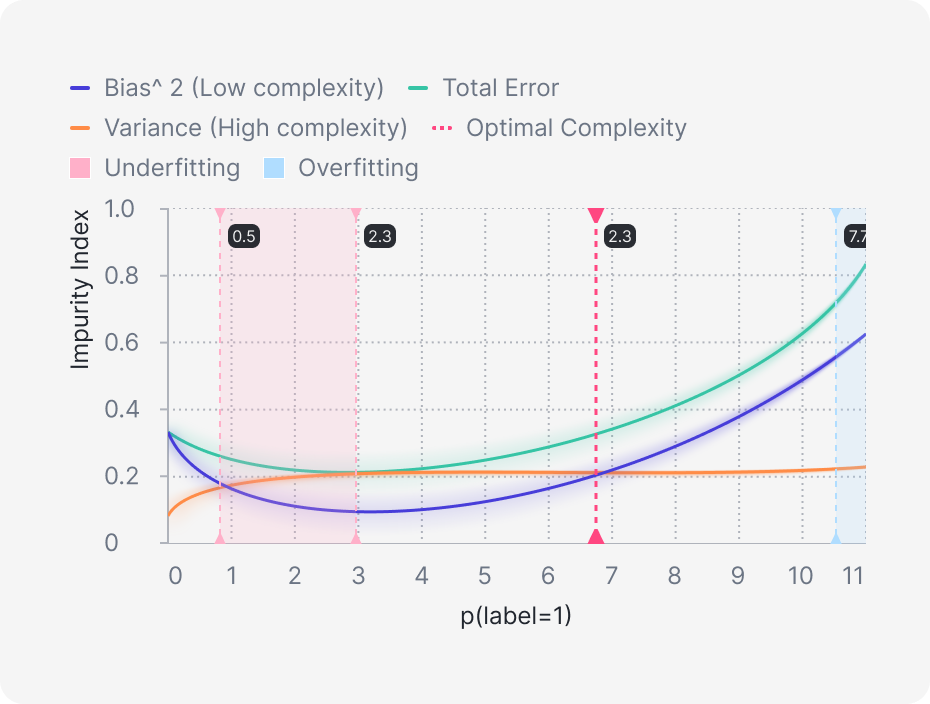 Bias^ 2 (Low complexity)
Total Error
Variance (High complexity)
Optimal Complexity
Underfitting
Overfitting

Impurity Index
1.0
0.8
0.6
0.4
0.2
0

0.5
2.3
2.3
7.7

0 1 2 3 4 5 6 7 8 9 10 11
p(label=1)